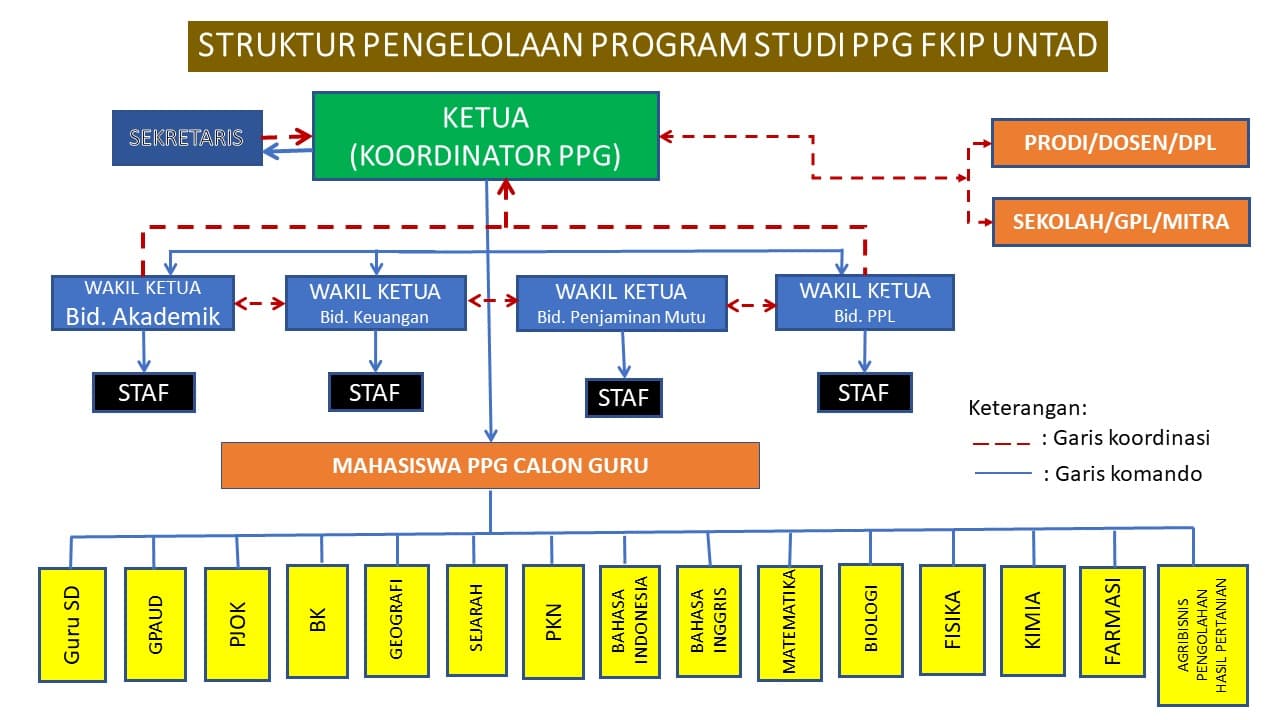 STRUKTUR PENGELOLAAN PROGRAM STUDI PPG FKIP UNTAD

SEKRETARIS

KETUA
(KOORDINATOR PPG)

PRODI/DOSEN/DPL

SEKOLAH/GPL/MITRA

WAKIL KETUA
Bid. Akademik

WAKIL KETUA
Bid. Keuangan

WAKIL KETUA
Bid. Penjaminan Mutu

WAKIL KETUA
Bid. PPL

STAF

STAF

STAF

STAF

Keterangan:
: Garis koordinasi
: Garis komando

MAHASISWA PPG CALON GURU

Guru SD

GPAUD

PJOK

BK

GEOGRAFI

SEJARAH

PKN

BAHASA INDONESIA

BAHASA INGGRIS

MATEMATIKA

BIOLOGI

FISIKA

KIMIA

FARMASI

AGRIBISNIS PENGOLAHAN HASIL PERTANIAN